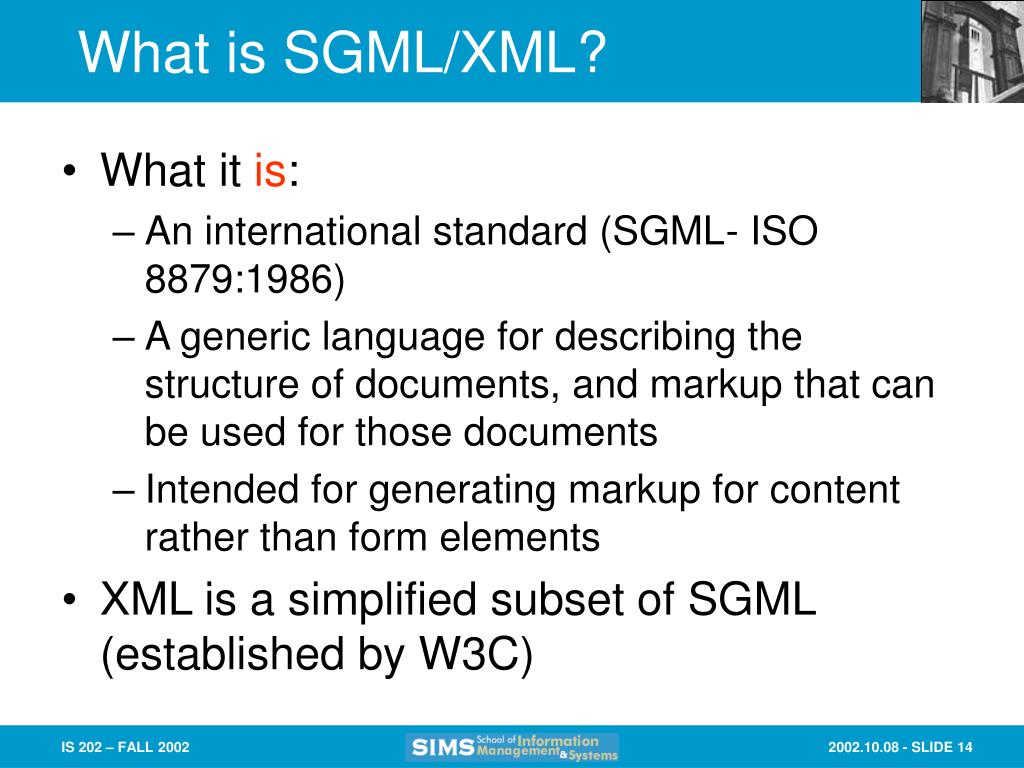 What is SGML/XML?

• What it is:
– An international standard (SGML- ISO 8879:1986)
– A generic language for describing the structure of documents, and markup that can be used for those documents
– Intended for generating markup for content rather than form elements
• XML is a simplified subset of SGML (established by W3C)

IS 202 – FALL 2002

SIMS School of Information Management & Systems

2002.10.08 - SLIDE 14